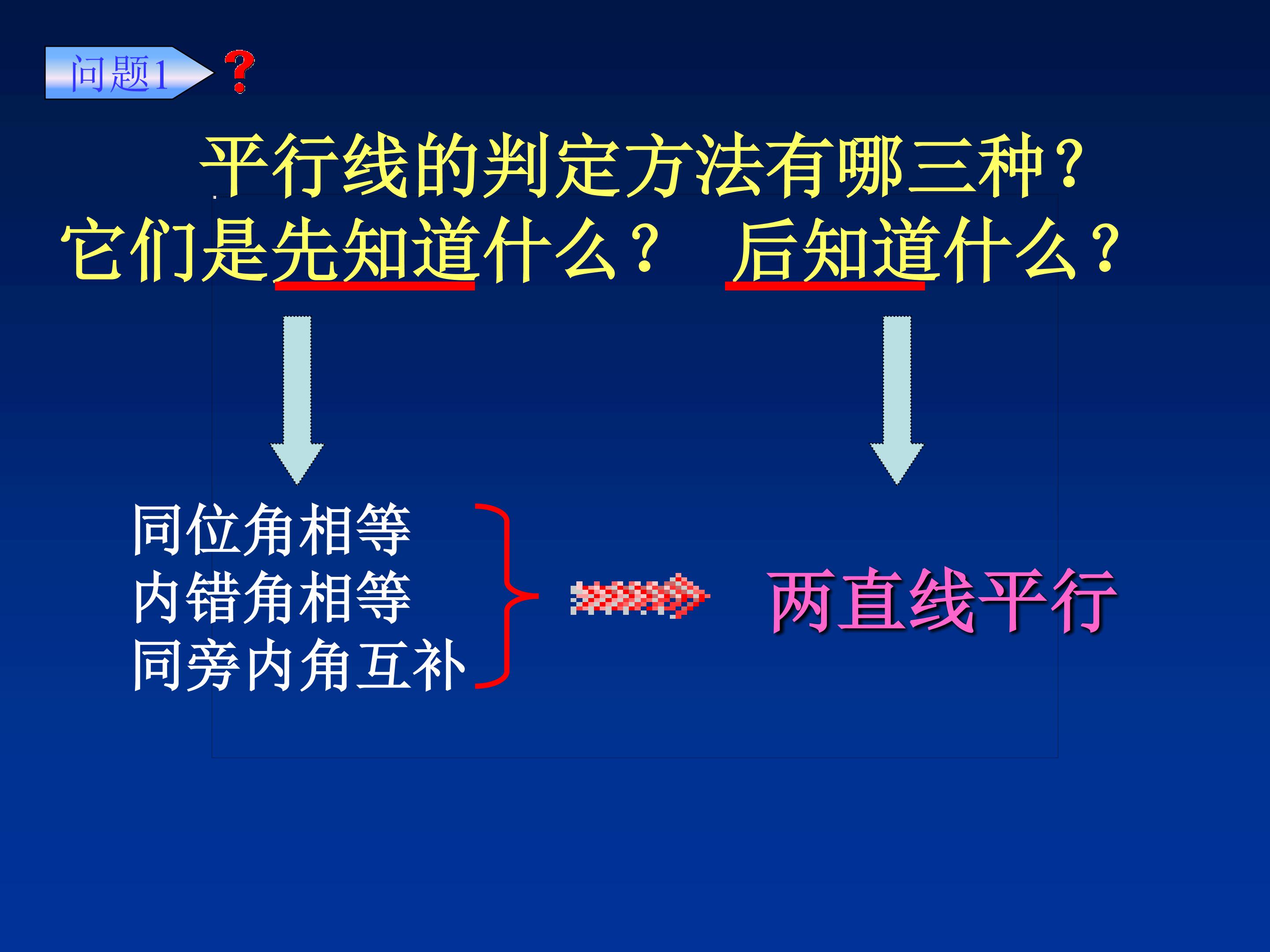 问题1 ?

平行线的判定方法有哪三种?

它们是先知道什么?  后知道什么?

同位角相等
内错角相等
同旁内角互补

两直线平行